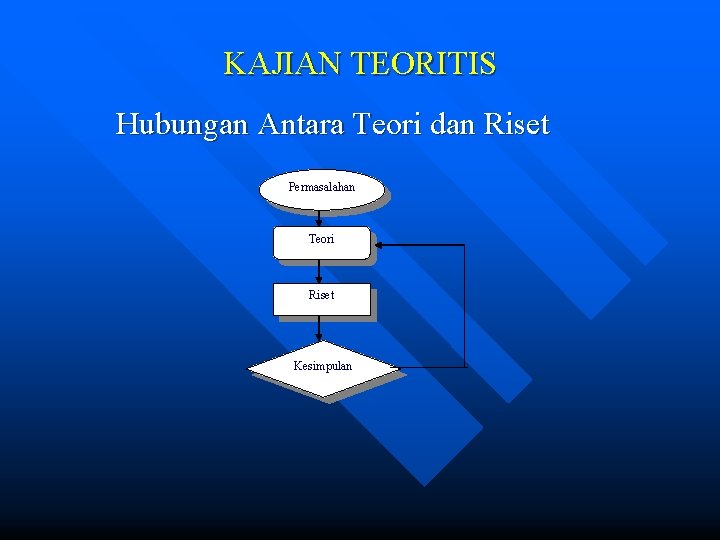 KAJIAN TEORITIS

Hubungan Antara Teori dan Riset

Permasalahan

Teori

Riset

Kesimpulan